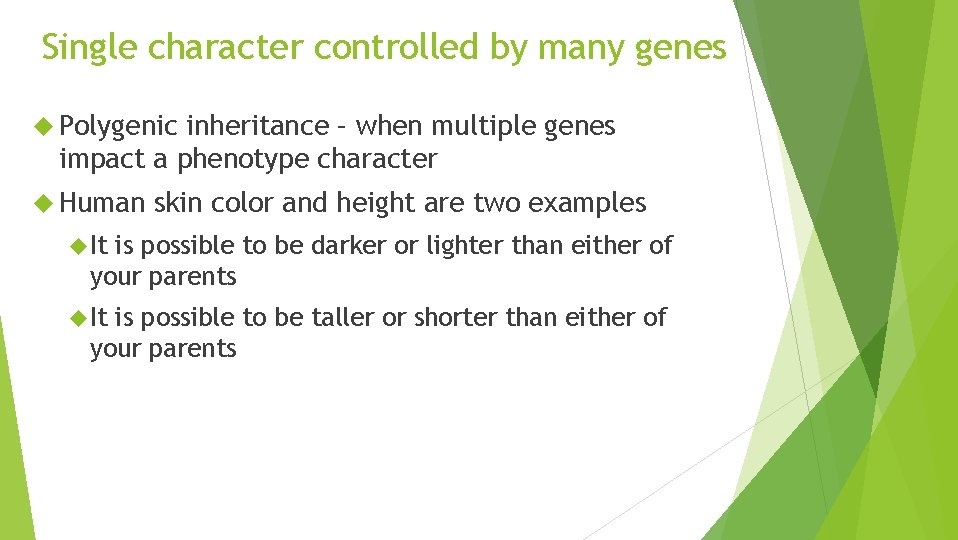 Single character controlled by many genes

Polygenic inheritance – when multiple genes impact a phenotype character

Human skin color and height are two examples

It is possible to be darker or lighter than either of your parents

It is possible to be taller or shorter than either of your parents